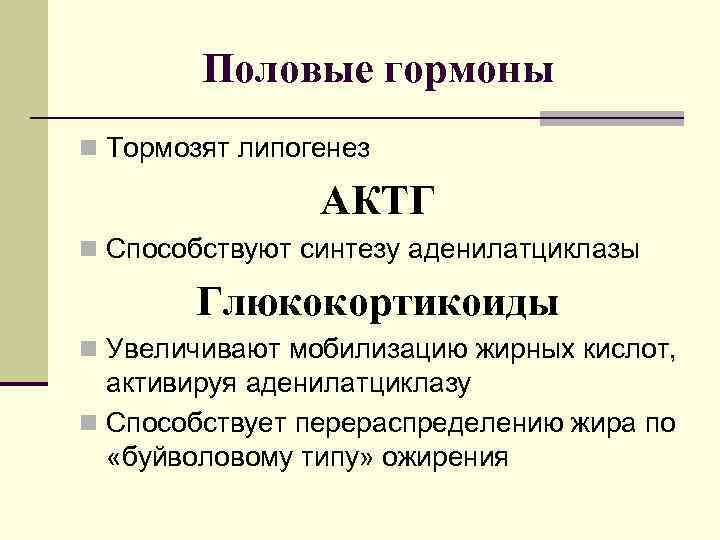 Половые гормоны

Тормозят липогенез

АКТГ

Способствуют синтезу аденилатциклазы

Глюкокортикоиды

Увеличивают мобилизацию жирных кислот, активируя аденилатциклазу

Способствует перераспределению жира по «буйволовому типу» ожирения